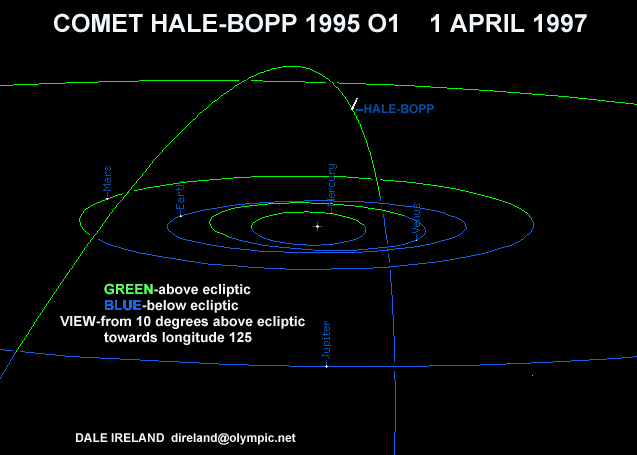 COMET HALE-BOPP 1995 O1    1 APRIL 1997

HALE-BOPP

Mars

Earth

Mercury

Venus

GREEN-above ecliptic
BLUE-below ecliptic
VIEW-from 10 degrees above ecliptic
towards longitude 125

Jupiter

DALE IRELAND direland@olympic.net